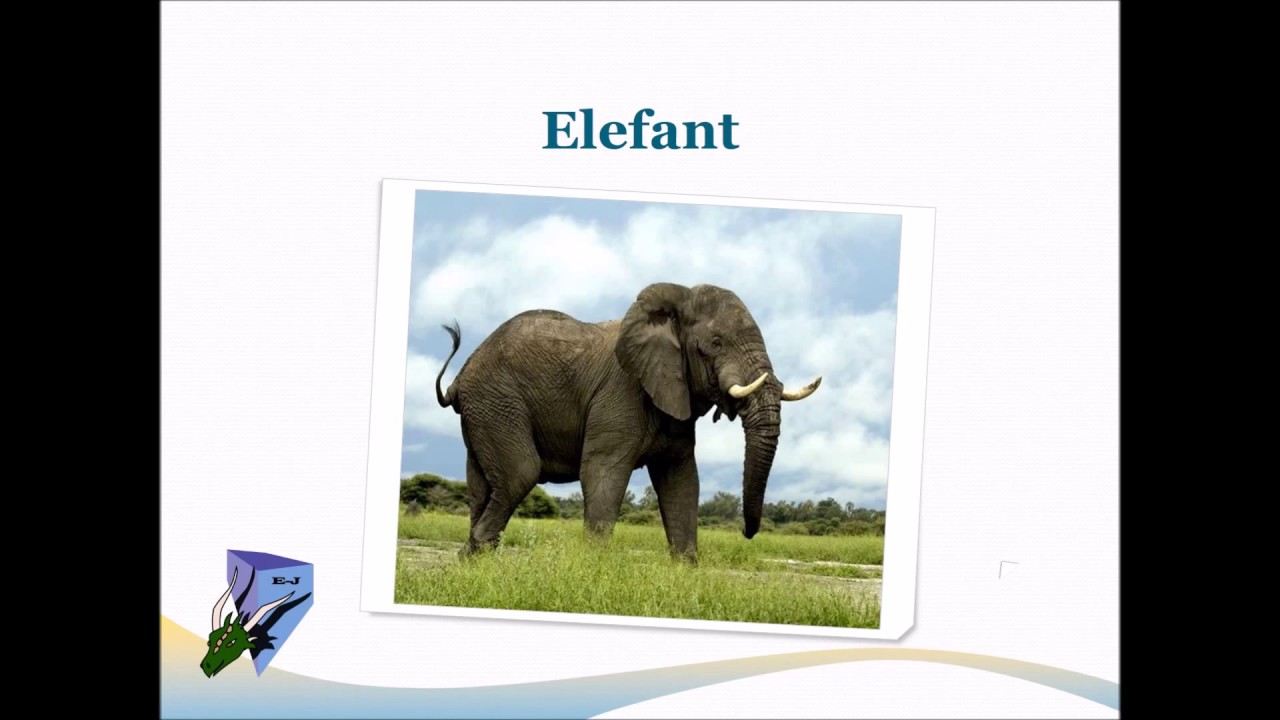 Elefant

E-J